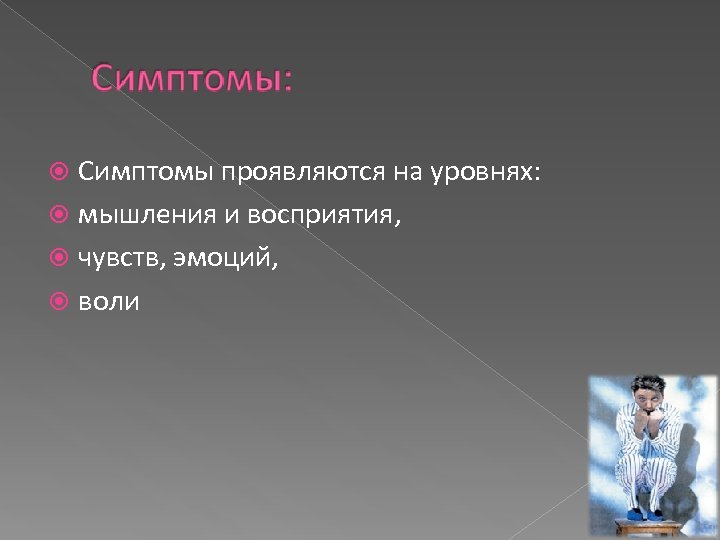 Симптомы:

Симптомы проявляются на уровнях:

мышления и восприятия,

чувств, эмоций,

воли